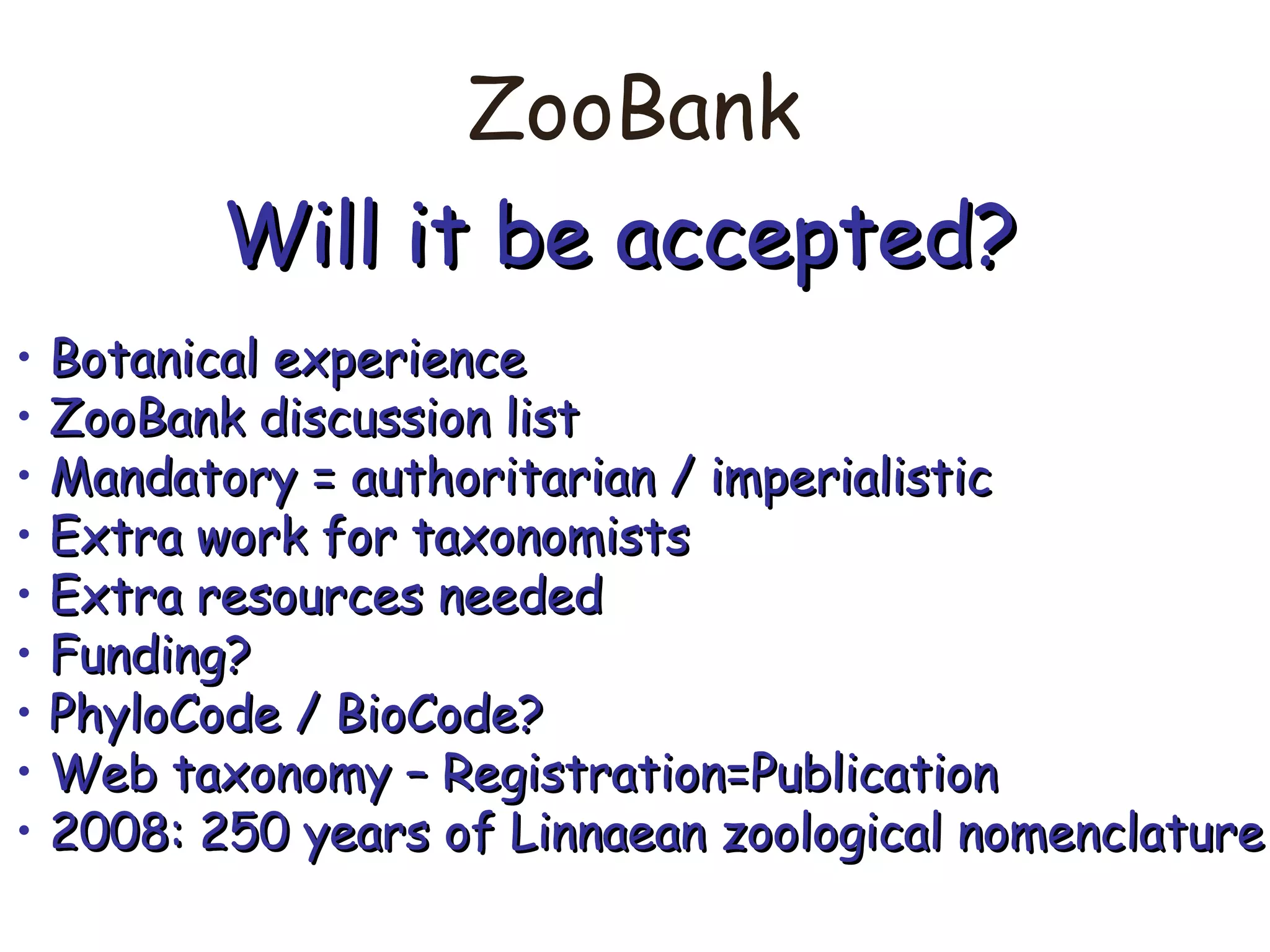 ZooBank

Will it be accepted?

• Botanical experience
• ZooBank discussion list
• Mandatory = authoritarian / imperialistic
• Extra work for taxonomists
• Extra resources needed
• Funding?
• PhyloCode / BioCode?
• Web taxonomy – Registration=Publication
• 2008: 250 years of Linnaean zoological nomenclature